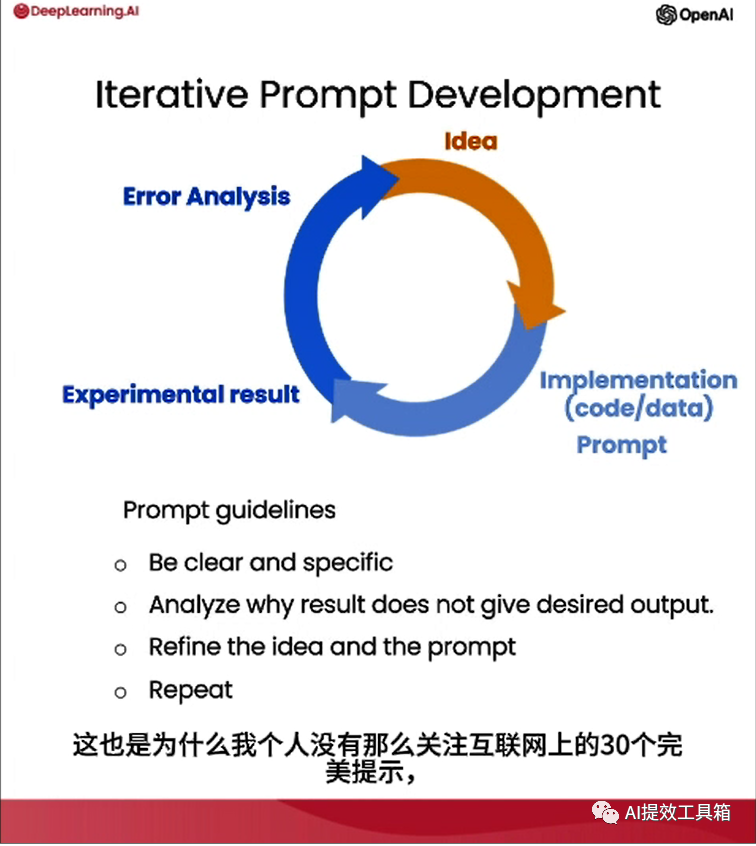 DeepLearning.AI

OpenAI

Iterative Prompt Development

Idea

Error Analysis

Implementation (code/data)

Prompt

Experimental result

Prompt guidelines

o Be clear and specific

o Analyze why result does not give desired output.

o Refine the idea and the prompt

o Repeat

这也是为什么我个人没有那么关注互联网上的30个完美提示，

AI提效工具箱